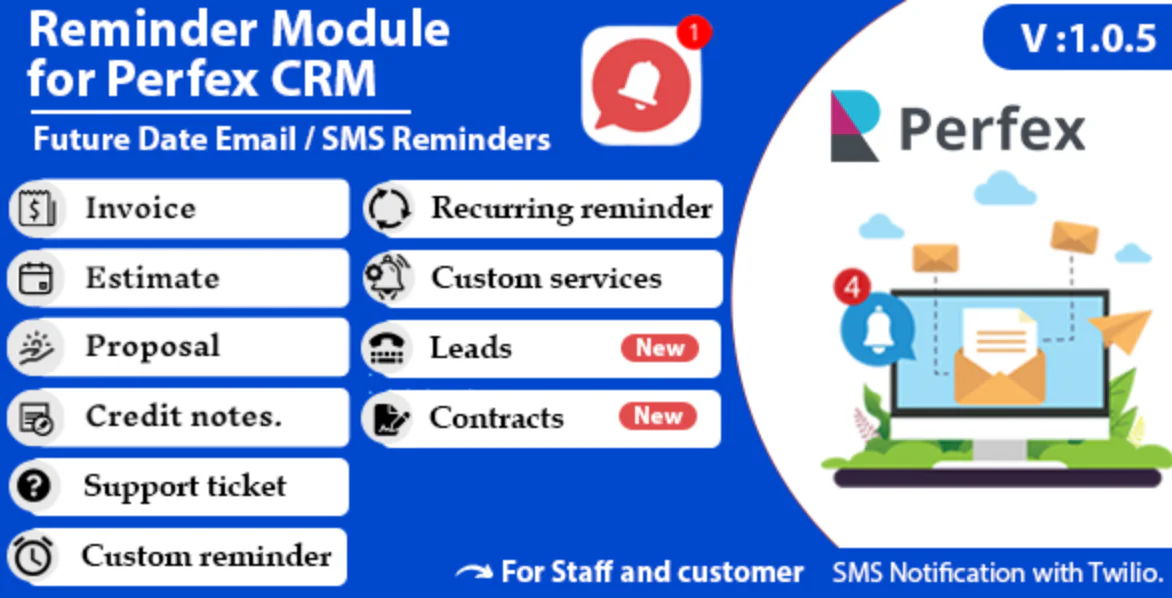 Reminder Module for Perfex CRM

Future Date Email / SMS Reminders

1

V :1.0.5

Perfex

Invoice

Estimate

Proposal

Credit notes.

Support ticket

Custom reminder

Recurring reminder

Custom services

Leads New

Contracts New

4

For Staff and customer

SMS Notification with Twilio.